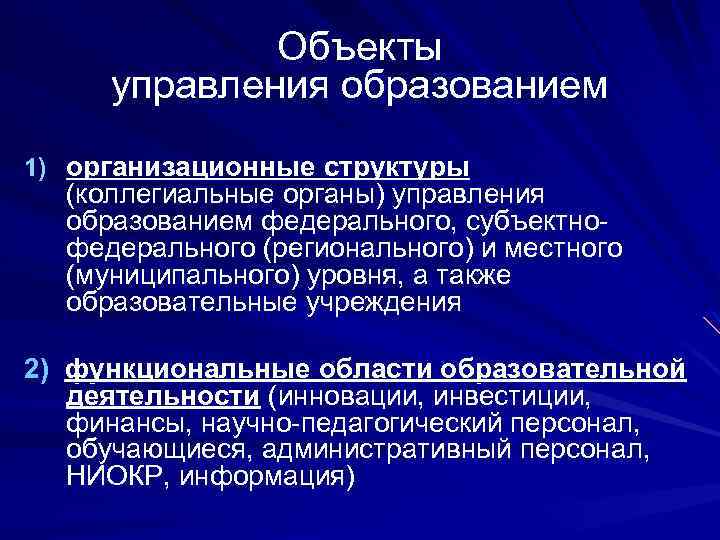 Объекты управления образованием

1) организационные структуры (коллегиальные органы) управления образованием федерального, субъектно-федерального (регионального) и местного (муниципального) уровня, а также образовательные учреждения

2) функциональные области образовательной деятельности (инновации, инвестиции, финансы, научно-педагогический персонал, обучающиеся, административный персонал, НИОКР, информация)